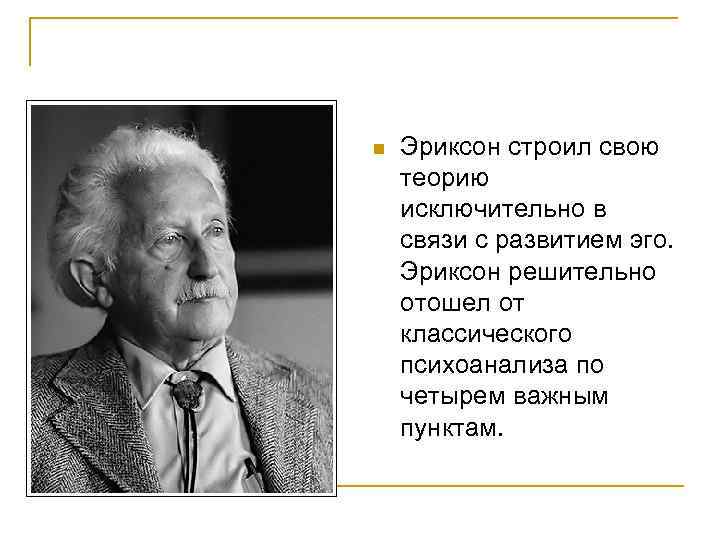 Эриксон строил свою теорию исключительно в связи с развитием эго. Эриксон решительно отошел от классического психоанализа по четырем важным пунктам.